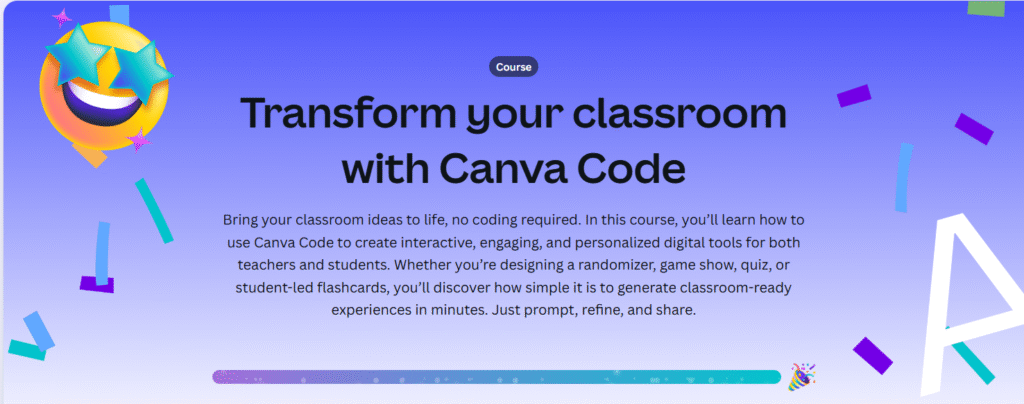 Course

Transform your classroom with Canva Code

Bring your classroom ideas to life, no coding required. In this course, you'll learn how to use Canva Code to create interactive, engaging, and personalized digital tools for both teachers and students. Whether you're designing a randomizer, game show, quiz, or student-led flashcards, you'll discover how simple it is to generate classroom-ready experiences in minutes. Just prompt, refine, and share.

A